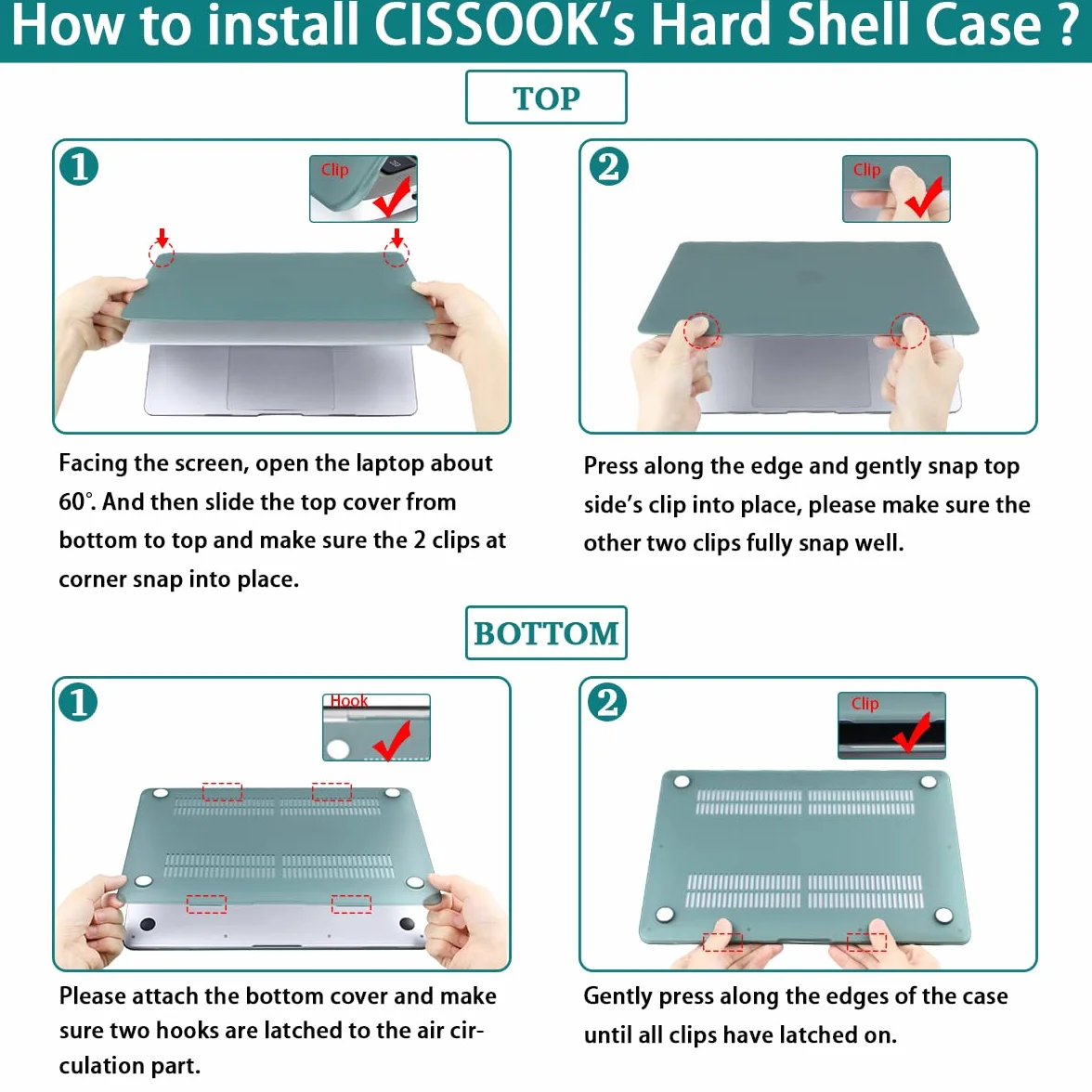 How to install CISSOOK's Hard Shell Case ?

TOP

1

Clip

Facing the screen, open the laptop about 60°. And then slide the top cover from bottom to top and make sure the 2 clips at corner snap into place.

2

Clip

Press along the edge and gently snap top side's clip into place, please make sure the other two clips fully snap well.

BOTTOM

1

Hook

Please attach the bottom cover and make sure two hooks are latched to the air circulation part.

2

Clip

Gently press along the edges of the case until all clips have latched on.